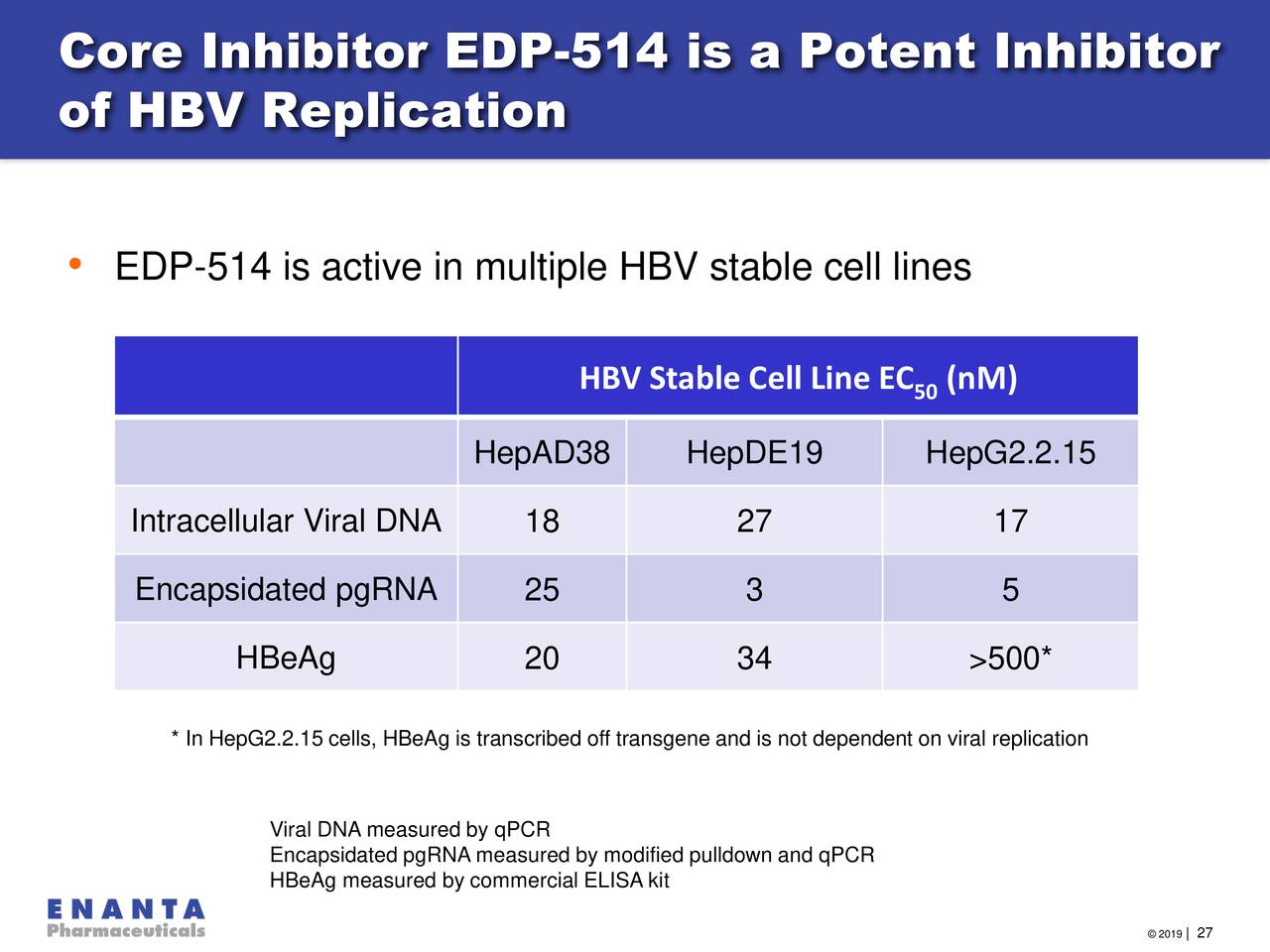 Core Inhibitor EDP-514 is a Potent Inhibitor of HBV Replication

• EDP-514 is active in multiple HBV stable cell lines

| | HBV Stable Cell Line $EC_{50}$ (nM) | | |
|---|---|---|---|
| | HepAD38 | HepDE19 | HepG2.2.15 |
| Intracellular Viral DNA | 18 | 27 | 17 |
| Encapsidated pgRNA | 25 | 3 | 5 |
| HBeAg | 20 | 34 | >500* |

* In HepG2.2.15 cells, HBeAg is transcribed off transgene and is not dependent on viral replication

Viral DNA measured by qPCR
Encapsidated pgRNA measured by modified pulldown and qPCR
HBeAg measured by commercial ELISA kit

ENANTA
Pharmaceuticals

© 2019 | 27